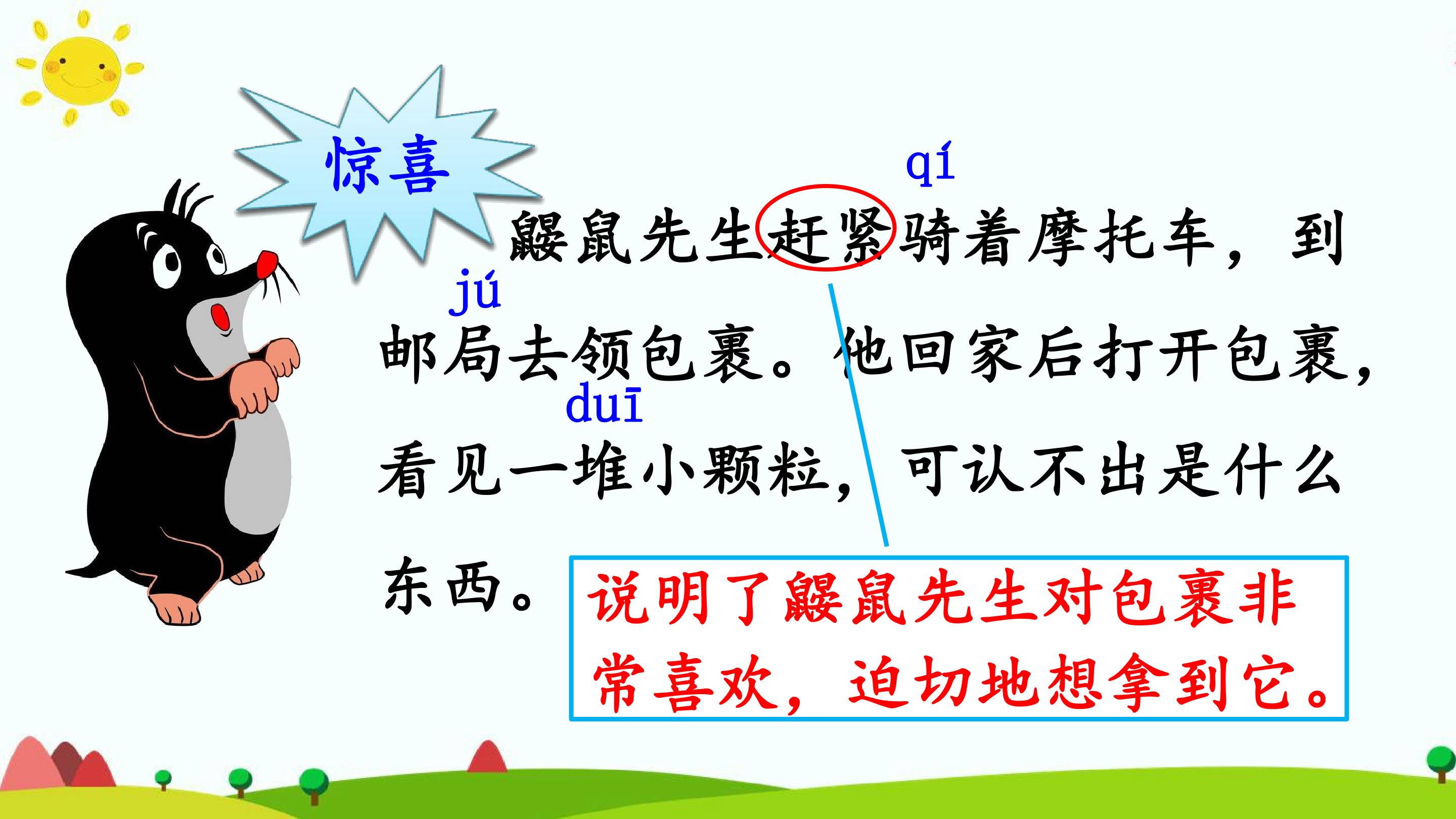 惊喜

qí
鼹鼠先生赶紧骑着摩托车，到

jú
邮局去领包裹。他回家后打开包裹，

duī
看见一堆小颗粒，可认不出是什么东西。

说明了鼹鼠先生对包裹非常喜欢，迫切地想拿到它。